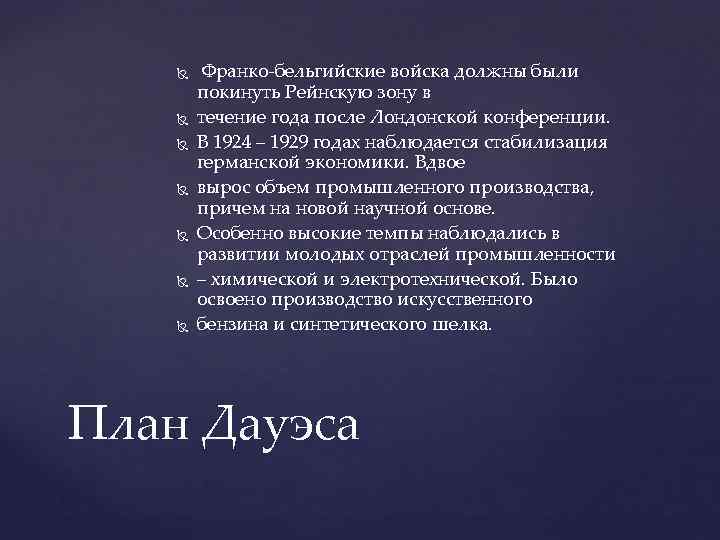 Франко-бельгийские войска должны были покинуть Рейнскую зону в

течение года после Лондонской конференции.

В 1924 – 1929 годах наблюдается стабилизация германской экономики. Вдвое

вырос объем промышленного производства, причем на новой научной основе.

Особенно высокие темпы наблюдались в развитии молодых отраслей промышленности

– химической и электротехнической. Было освоено производство искусственного

бензина и синтетического шелка.

План Дауэса